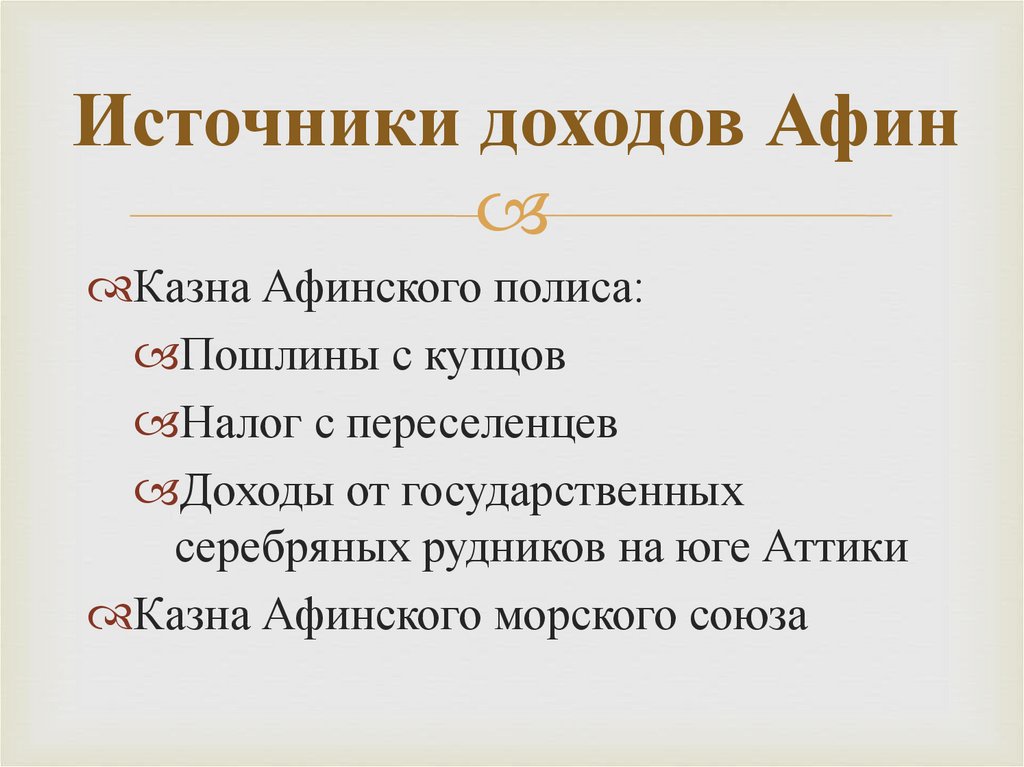 Источники доходов Афин

Казна Афинского полиса:

Пошлины с купцов

Налог с переселенцев

Доходы от государственных серебряных рудников на юге Аттики

Казна Афинского морского союза